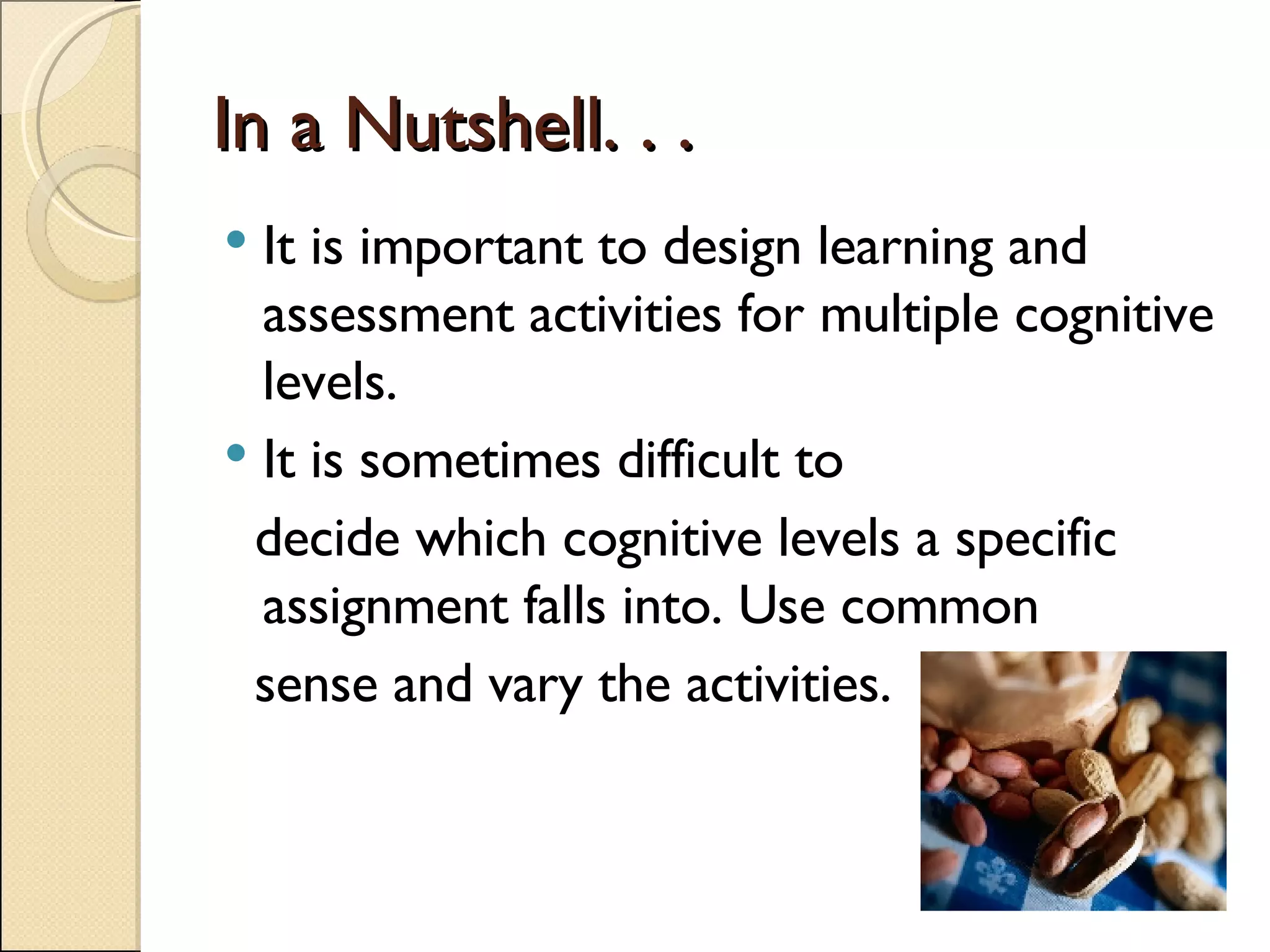 In a Nutshell. . .

• It is important to design learning and assessment activities for multiple cognitive levels.

• It is sometimes difficult to decide which cognitive levels a specific assignment falls into. Use common sense and vary the activities.